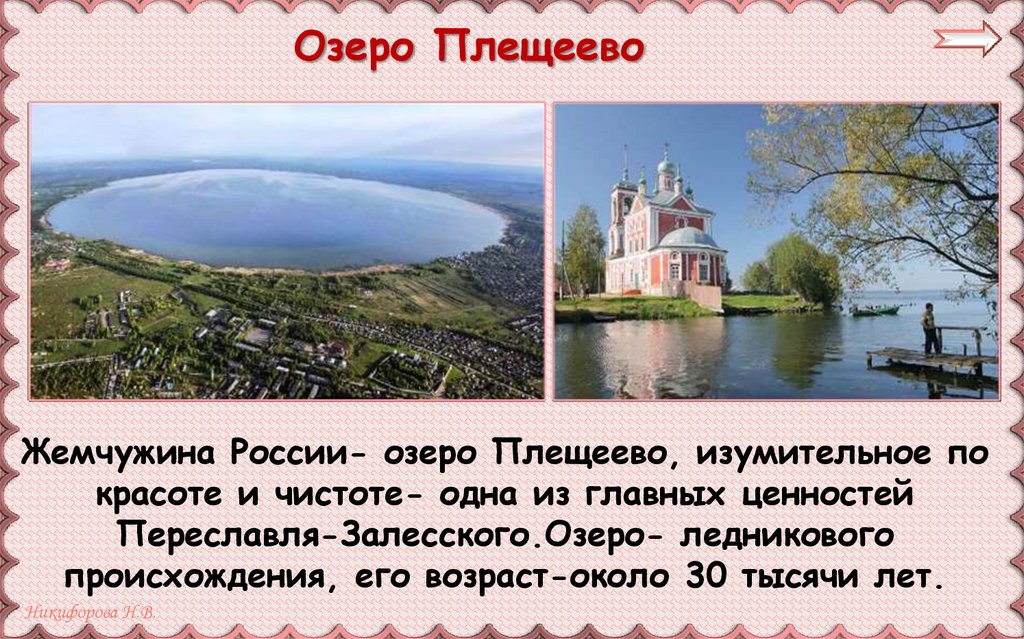 Озеро Плещеево

Жемчужина России- озеро Плещеево, изумительное по красоте и чистоте- одна из главных ценностей Переславля-Залесского.Озеро- ледникового происхождения, его возраст-около 30 тысячи лет.

Никифорова Н.В.